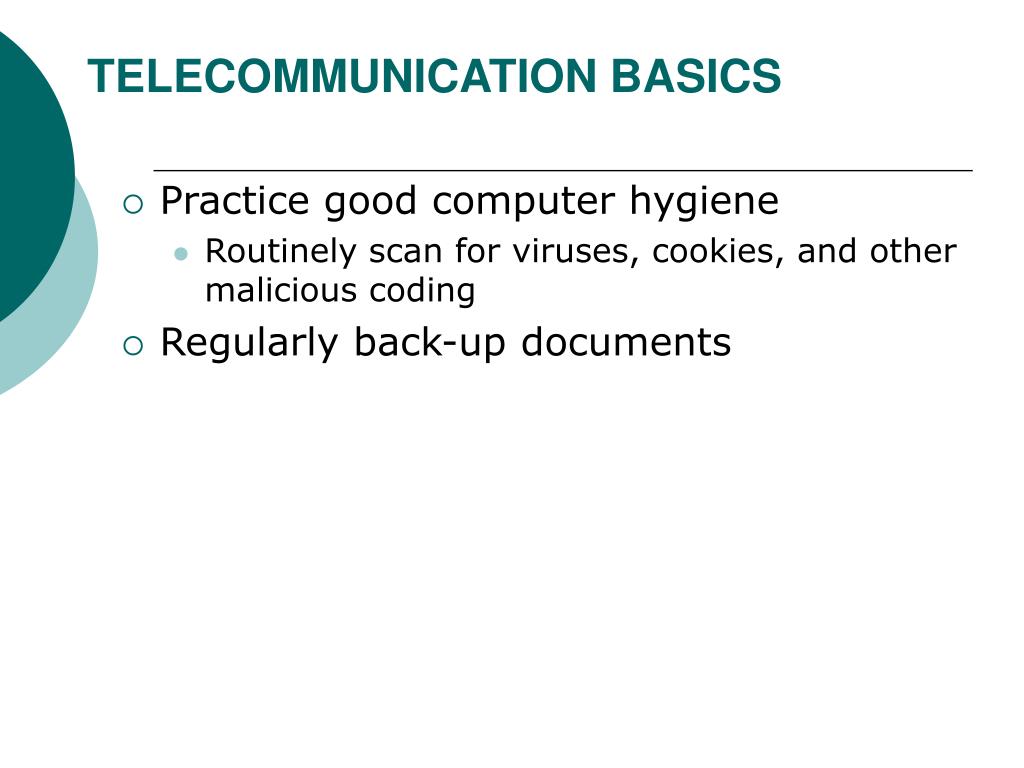 TELECOMMUNICATION BASICS

Practice good computer hygiene

Routinely scan for viruses, cookies, and other malicious coding

Regularly back-up documents